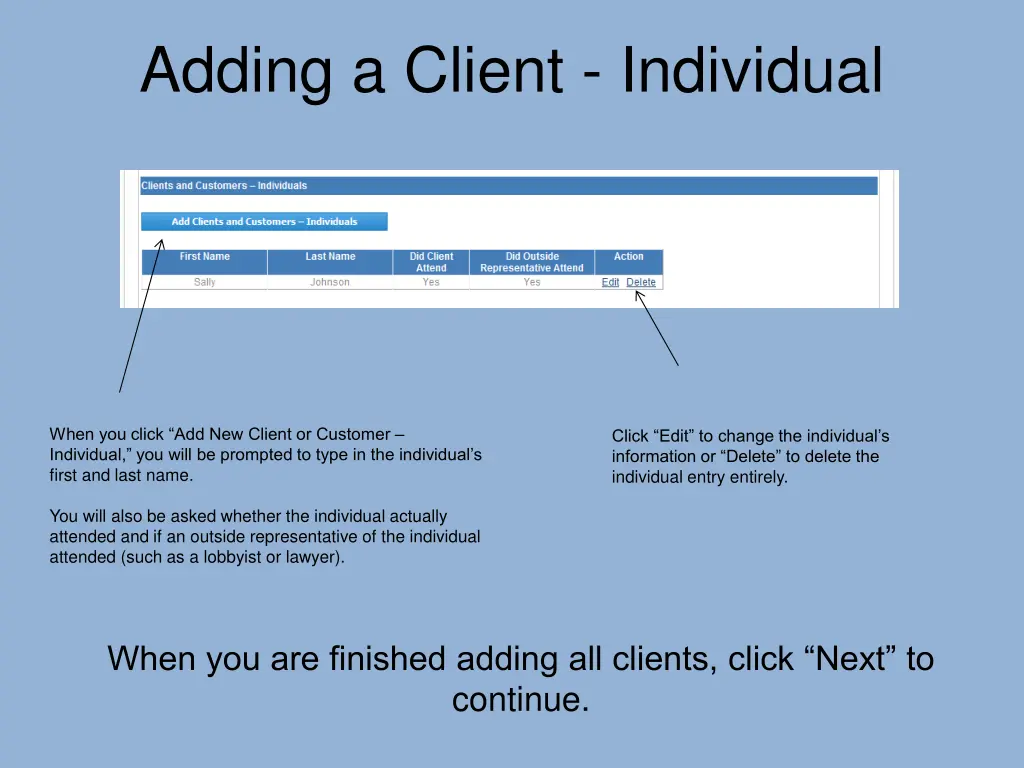 Adding a Client - Individual

Clients and Customers – Individuals

Add Clients and Customers – Individuals

| First Name | Last Name | Did Client Attend | Did Outside Representative Attend | Action |
|---|---|---|---|---|
| Sally | Johnson | Yes | Yes | Edit Delete |

When you click “Add New Client or Customer – Individual,” you will be prompted to type in the individual’s first and last name.

You will also be asked whether the individual actually attended and if an outside representative of the individual attended (such as a lobbyist or lawyer).

Click “Edit” to change the individual’s information or “Delete” to delete the individual entry entirely.

When you are finished adding all clients, click “Next” to continue.